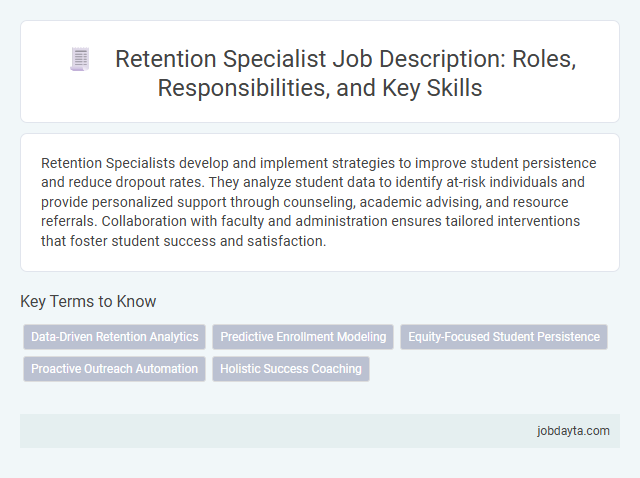 Retention Specialist Job Description: Roles, Responsibilities, and Key Skills

Retention Specialists develop and implement strategies to improve student persistence and reduce dropout rates. They analyze student data to identify at-risk individuals and provide personalized support through counseling, academic advising, and resource referrals. Collaboration with faculty and administration ensures tailored interventions that foster student success and satisfaction.

Key Terms to Know

Data-Driven Retention Analytics
Predictive Enrollment Modeling
Equity-Focused Student Persistence
Proactive Outreach Automation
Holistic Success Coaching

jobdayta.com